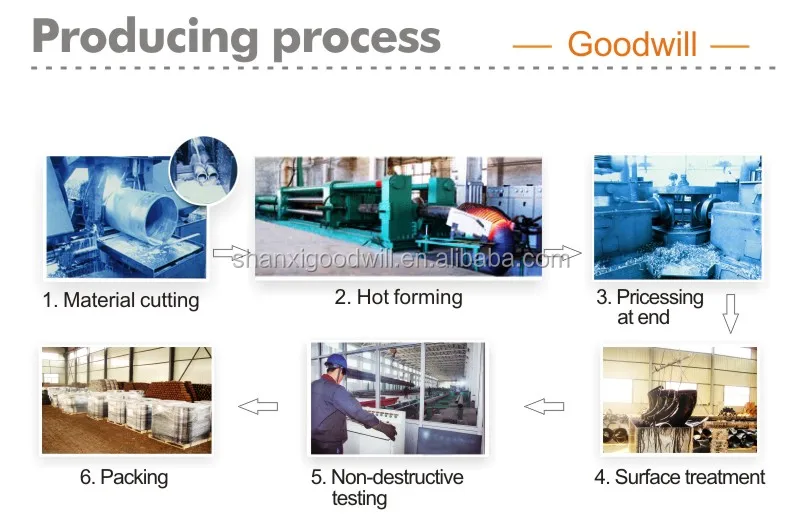 Producing process

— Goodwill —

shanxigoodwill.en.alibaba.com

1. Material cutting

2. Hot forming

3. Pricessing at end

4. Surface treatment

5. Non-destructive testing

6. Packing